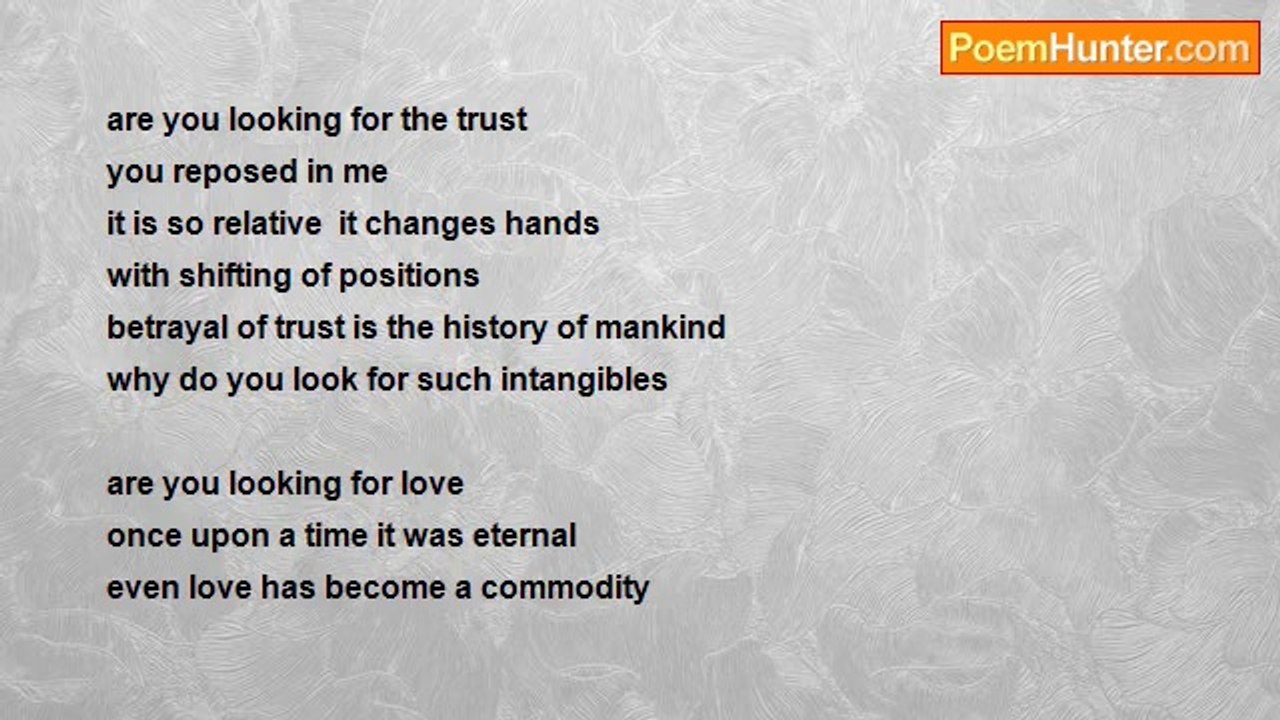 PoemHunter.com

are you looking for the trust
you reposed in me
it is so relative  it changes hands
with shifting of positions
betrayal of trust is the history of mankind
why do you look for such intangibles

are you looking for love
once upon a time it was eternal
even love has become a commodity